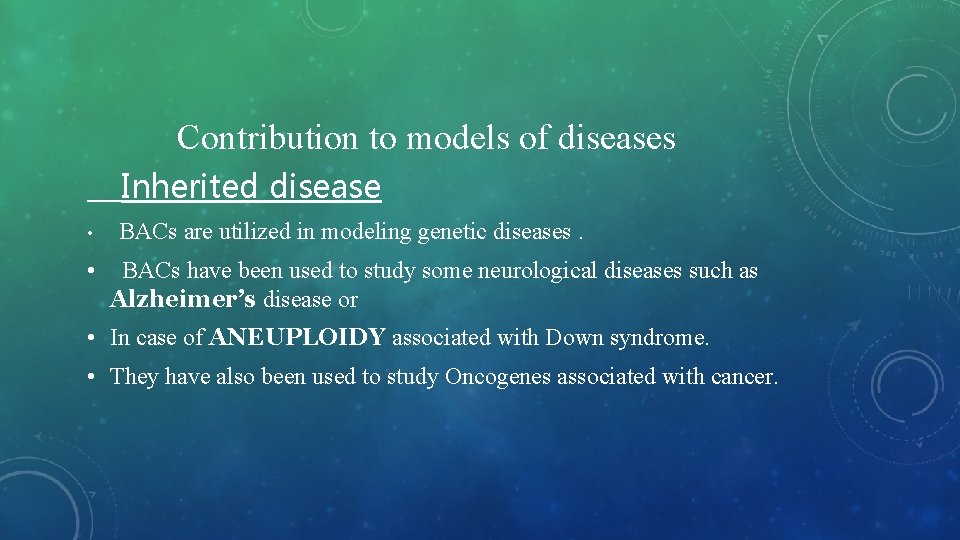 Contribution to models of diseases

Inherited disease

• BACs are utilized in modeling genetic diseases .

• BACs have been used to study some neurological diseases such as Alzheimer's disease or

• In case of ANEUPLOIDY associated with Down syndrome.

• They have also been used to study Oncogenes associated with cancer.